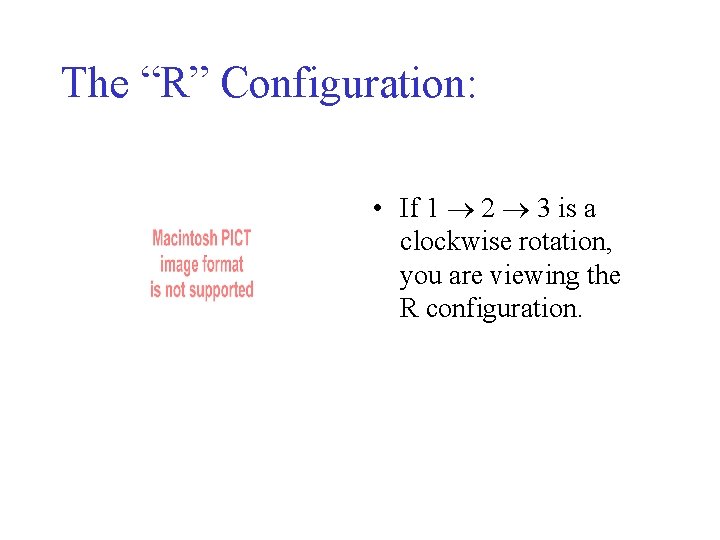 The “R” Configuration:

Macintosh PICT image format is not supported

• If $1 \rightarrow 2 \rightarrow 3$ is a clockwise rotation, you are viewing the R configuration.